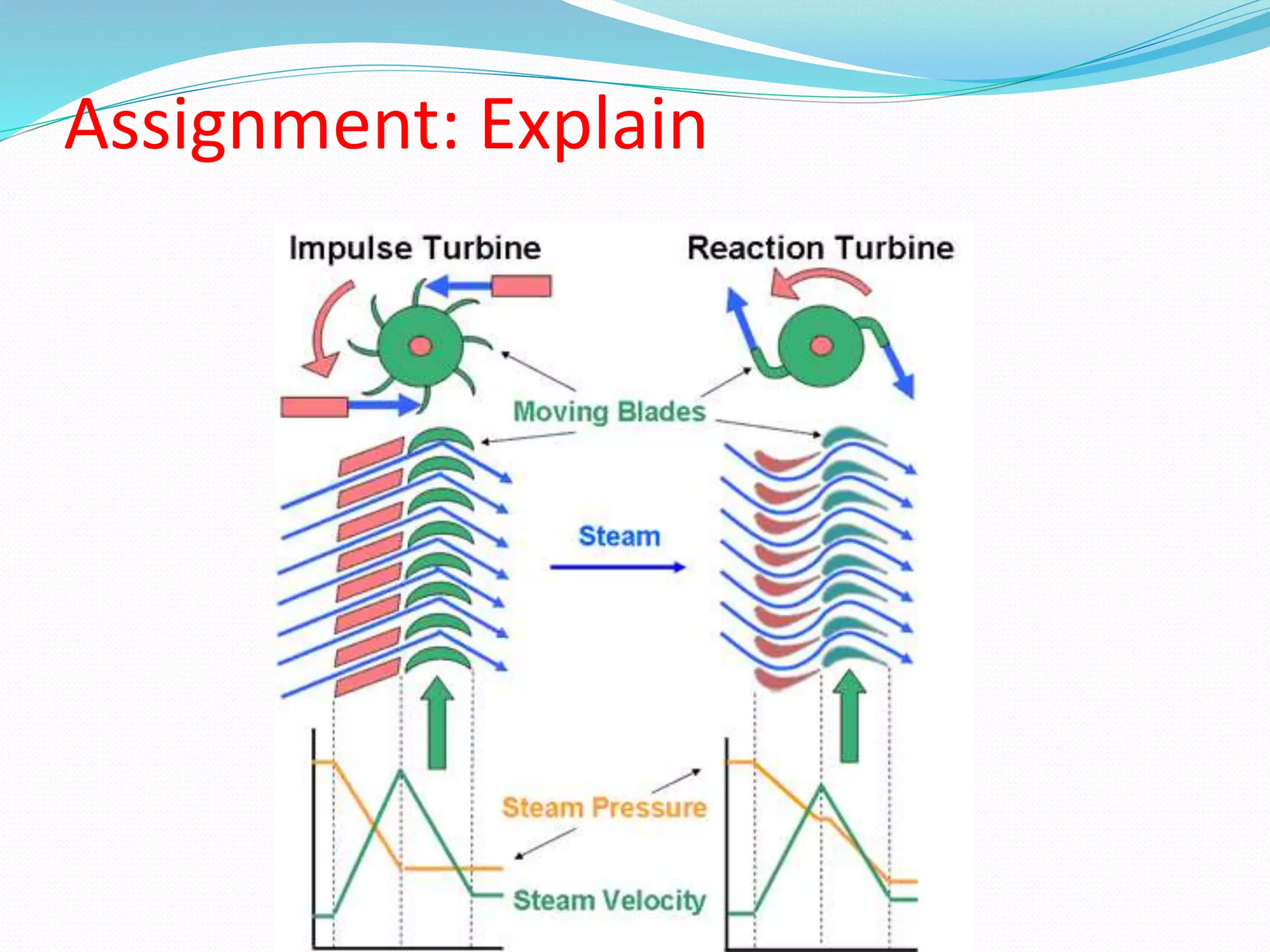 Assignment: Explain

Impulse Turbine

Reaction Turbine

Moving Blades

Steam

Steam Pressure

Steam Velocity